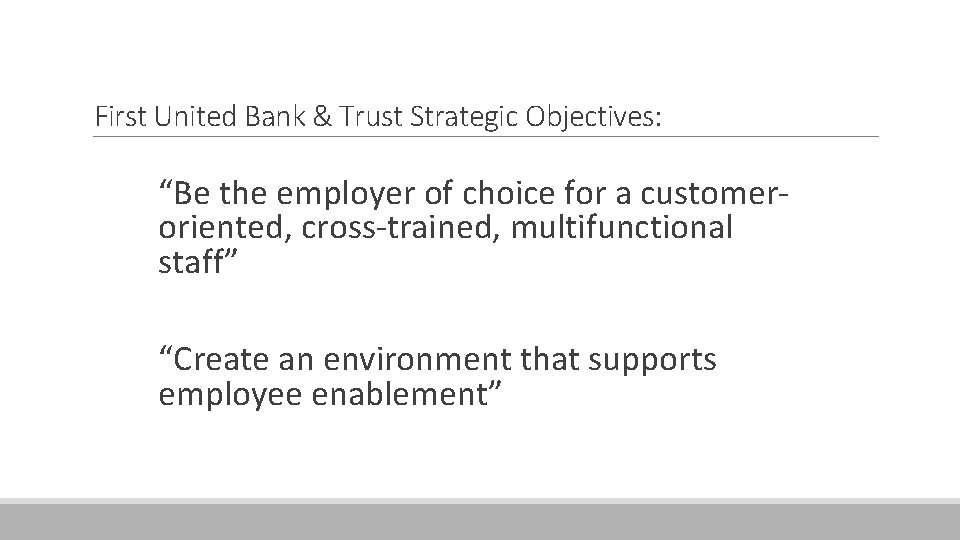 First United Bank & Trust Strategic Objectives:

“Be the employer of choice for a customer-oriented, cross-trained, multifunctional staff”

“Create an environment that supports employee enablement”